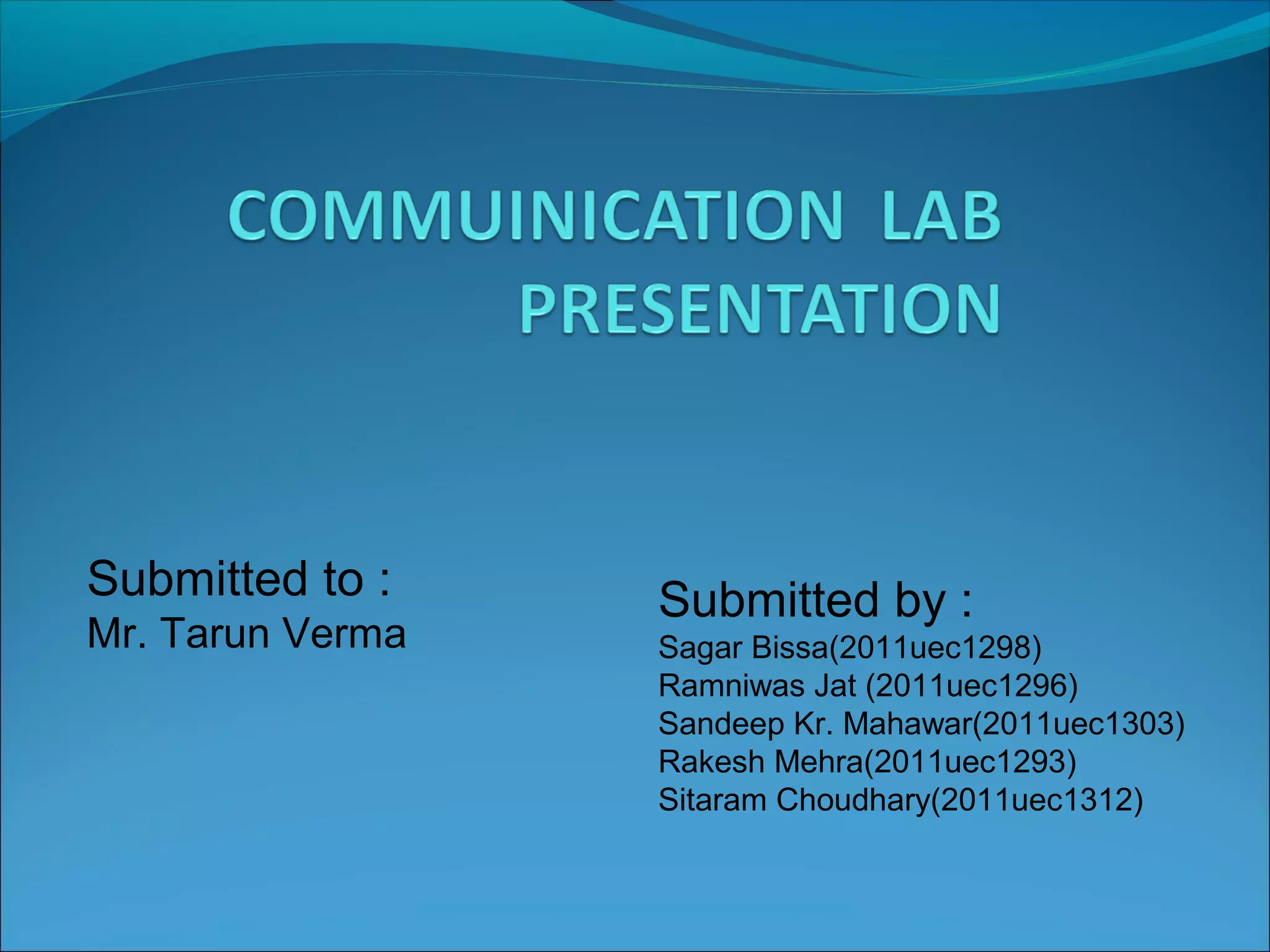 COMMUINICATION LAB PRESENTATION

Submitted to :
Mr. Tarun Verma

Submitted by :
Sagar Bissa(2011uec1298)
Ramniwas Jat (2011uec1296)
Sandeep Kr. Mahawar(2011uec1303)
Rakesh Mehra(2011uec1293)
Sitaram Choudhary(2011uec1312)